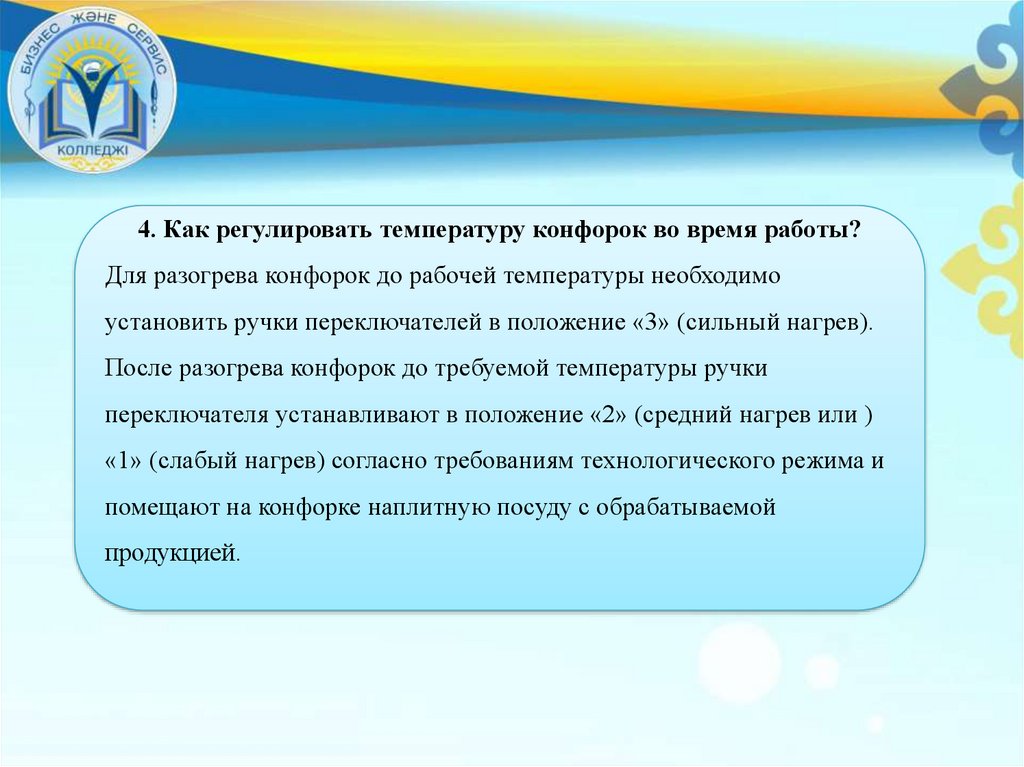 БИЗНЕС ЖӘНЕ СЕРВИС
КОЛЛЕДЖІ

4. Как регулировать температуру конфорок во время работы?

Для разогрева конфорок до рабочей температуры необходимо установить ручки переключателей в положение «3» (сильный нагрев). После разогрева конфорок до требуемой температуры ручки переключателя устанавливают в положение «2» (средний нагрев или ) «1» (слабый нагрев) согласно требованиям технологического режима и помещают на конфорке наплитную посуду с обрабатываемой продукцией.